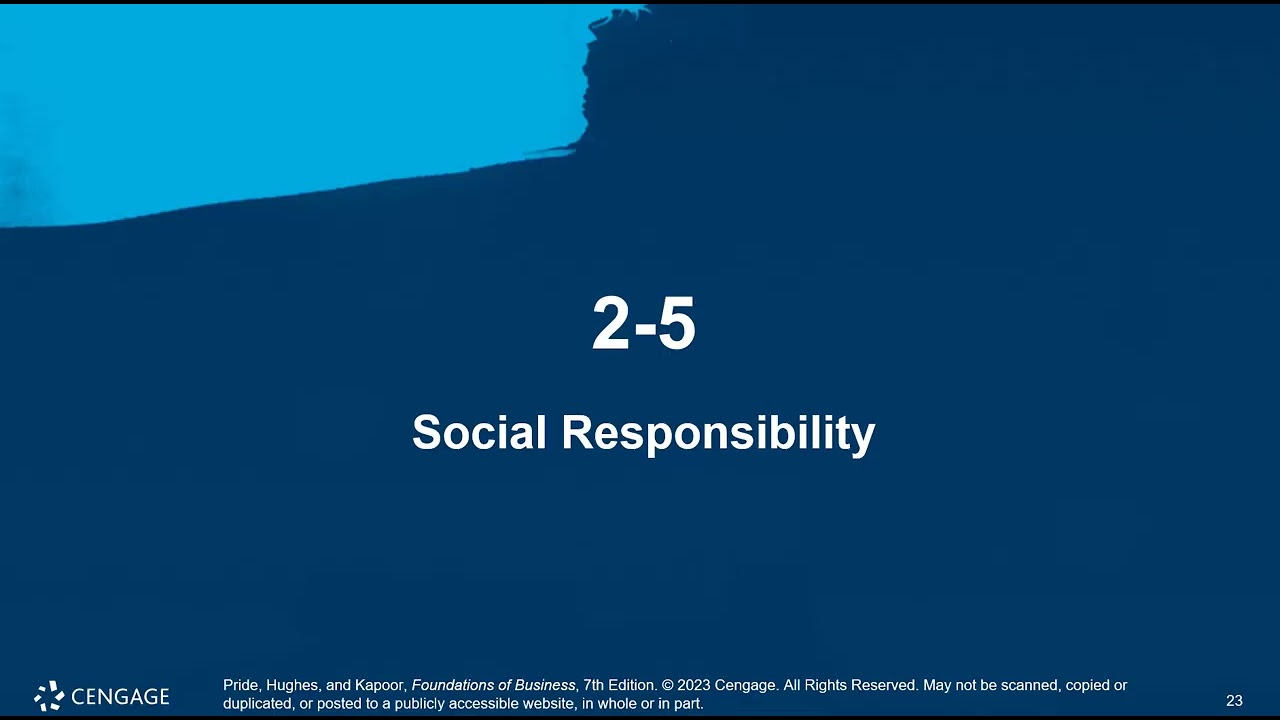 2-5

Social Responsibility

CENGAGE

Pride, Hughes, and Kapoor, Foundations of Business, 7th Edition. © 2023 Cengage. All Rights Reserved. May not be scanned, copied or duplicated, or posted to a publicly accessible website, in whole or in part.

23